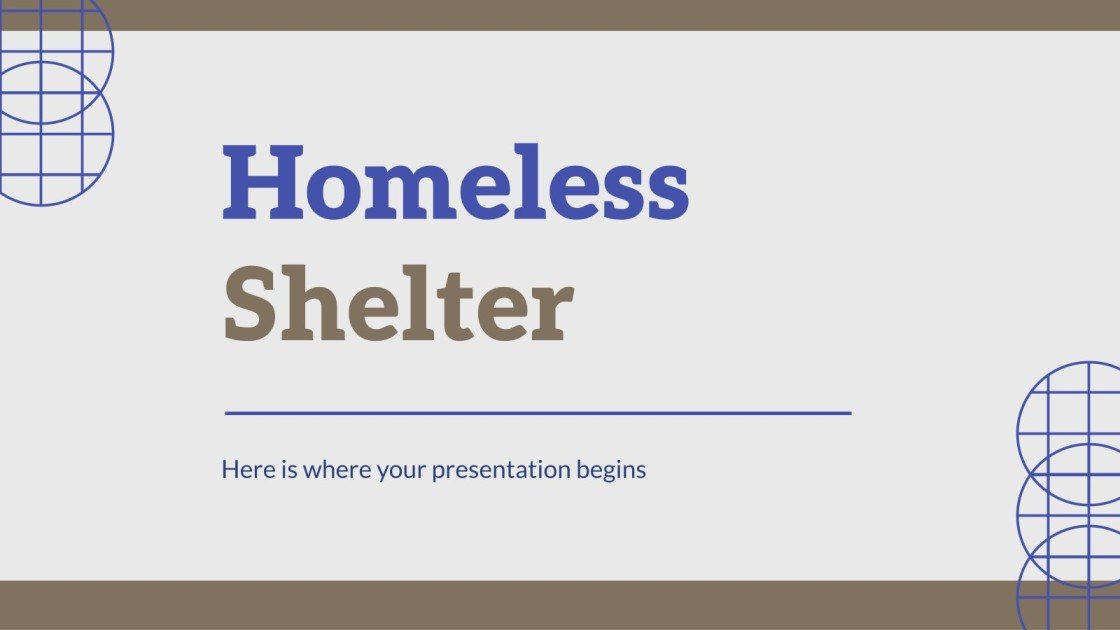 Homeless Shelter

Here is where your presentation begins